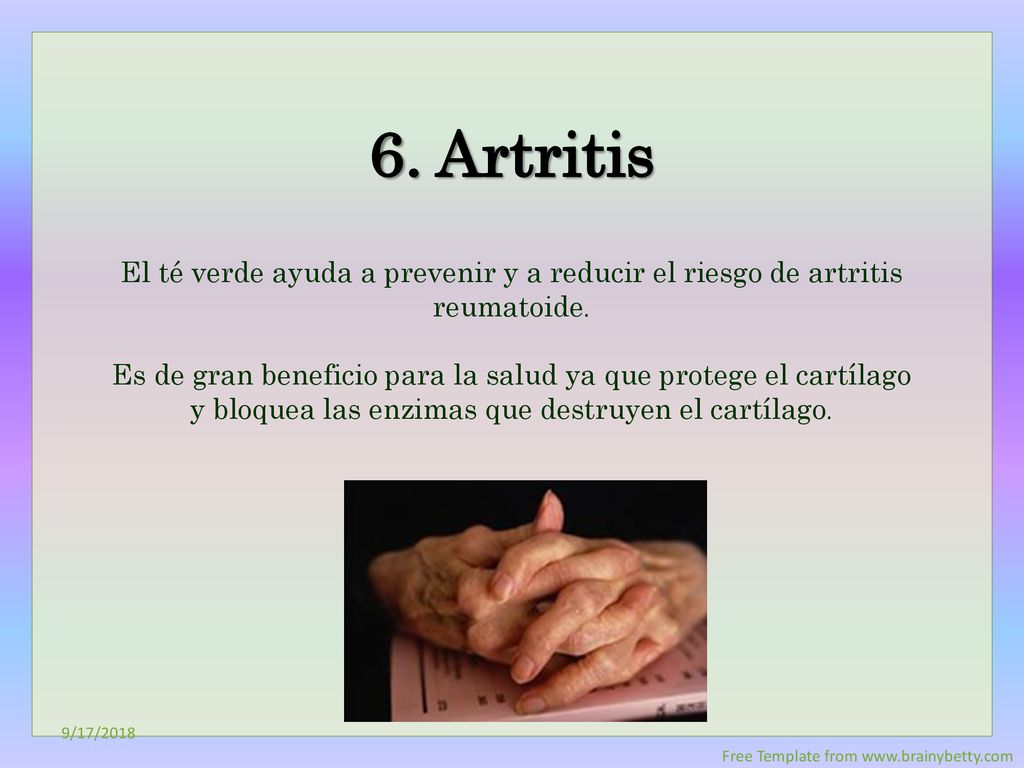 6. Artritis

El té verde ayuda a prevenir y a reducir el riesgo de artritis reumatoide.

Es de gran beneficio para la salud ya que protege el cartílago y bloquea las enzimas que destruyen el cartílago.

9/17/2018

Free Template from www.brainybetty.com